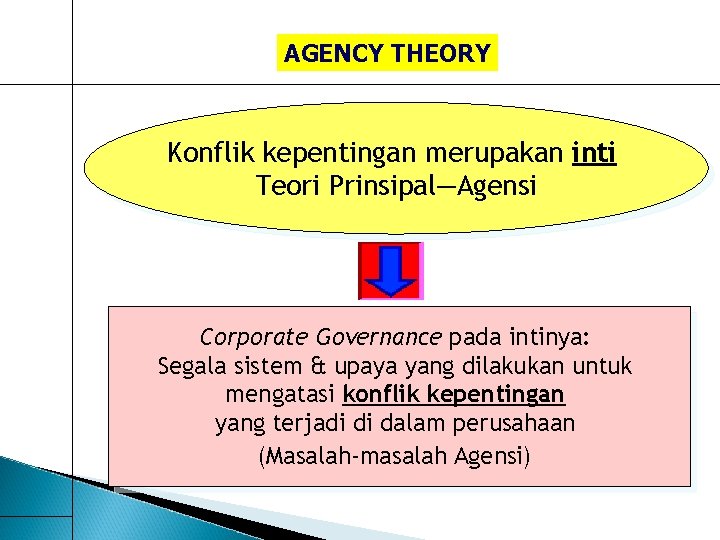 AGENCY THEORY

Konflik kepentingan merupakan inti Teori Prinsipal—Agensi

Corporate Governance pada intinya:
Segala sistem & upaya yang dilakukan untuk mengatasi konflik kepentingan yang terjadi di dalam perusahaan
(Masalah-masalah Agensi)